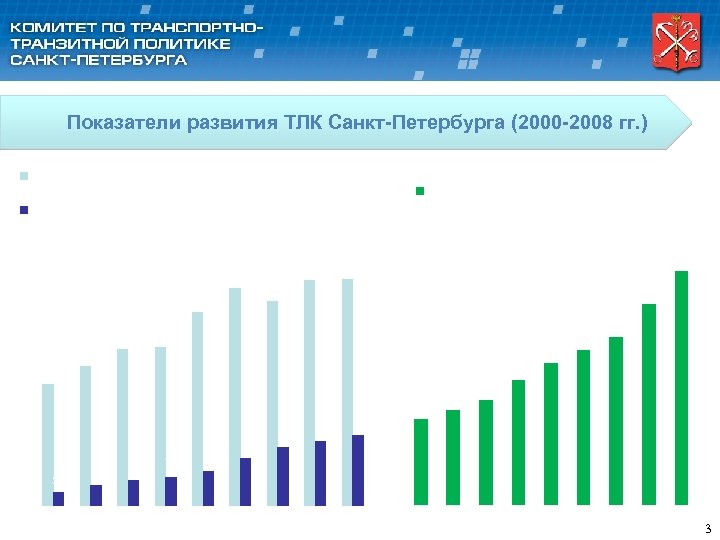 КОМИТЕТ ПО ТРАНСПОРТНО-ТРАНЗИТНОЙ ПОЛИТИКЕ САНКТ-ПЕТЕРБУРГА

Показатели развития ТЛК Санкт-Петербурга (2000-2008 гг.)

3